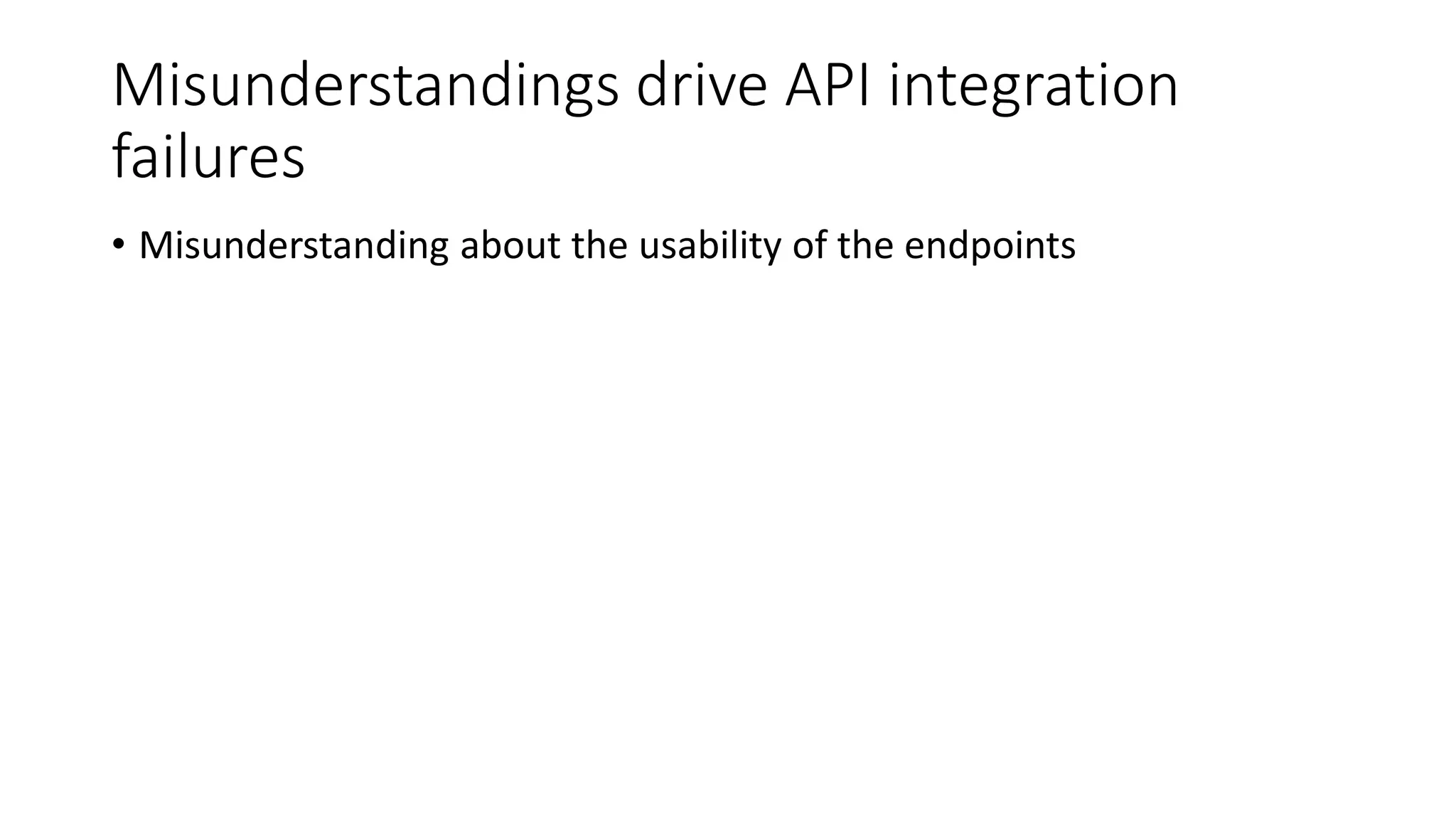 Misunderstandings drive API integration failures

• Misunderstanding about the usability of the endpoints